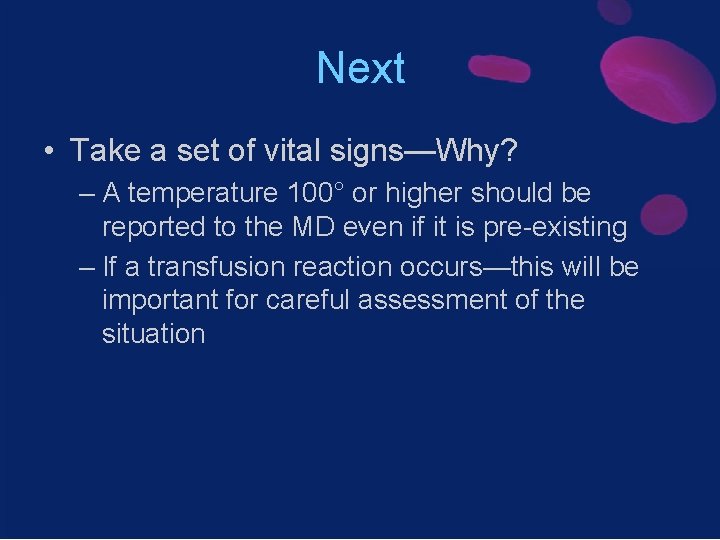 Next

• Take a set of vital signs—Why?

– A temperature 100° or higher should be reported to the MD even if it is pre-existing

– If a transfusion reaction occurs—this will be important for careful assessment of the situation